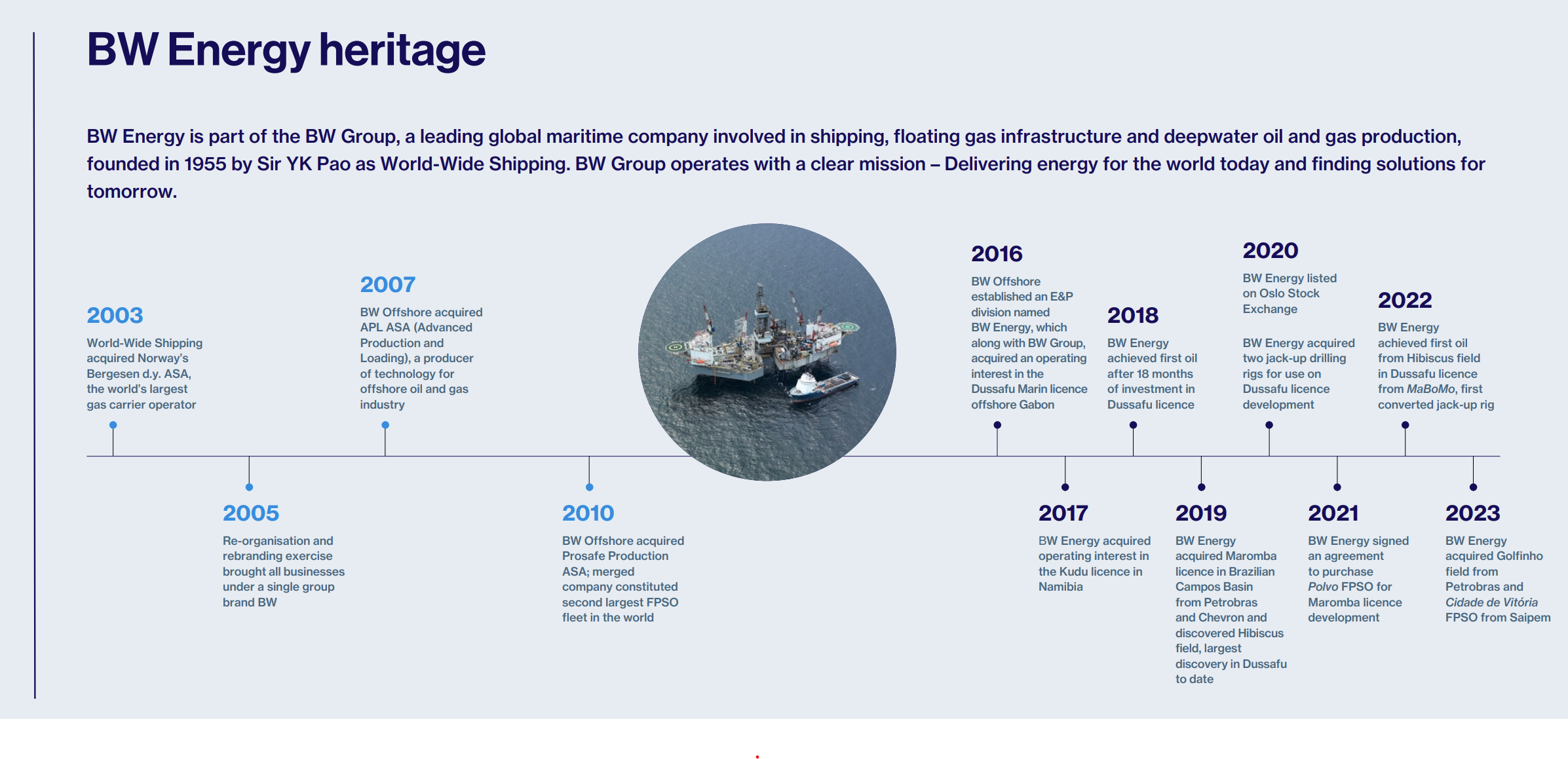 BW Energy heritage

BW Energy is part of the BW Group, a leading global maritime company involved in shipping, floating gas infrastructure and deepwater oil and gas production, founded in 1955 by Sir YK Pao as World-Wide Shipping. BW Group operates with a clear mission – Delivering energy for the world today and finding solutions for tomorrow.

2003
World-Wide Shipping acquired Norway's Bergesen d.y. ASA, the world's largest gas carrier operator

2005
Re-organisation and rebranding exercise brought all businesses under a single group brand BW

2007
BW Offshore acquired APL ASA (Advanced Production and Loading), a producer of technology for offshore oil and gas industry

2010
BW Offshore acquired Prosafe Production ASA; merged company constituted second largest FPSO fleet in the world

2016
BW Offshore established an E&P division named BW Energy, which along with BW Group, acquired an operating interest in the Dussafu Marin licence offshore Gabon

2017
BW Energy acquired operating interest in the Kudu licence in Namibia

2018
BW Energy achieved first oil after 18 months of investment in Dussafu licence

2019
BW Energy acquired Maromba licence in Brazilian Campos Basin from Petrobras and Chevron and discovered Hibiscus field, largest discovery in Dussafu to date

2020
BW Energy listed on Oslo Stock Exchange

BW Energy acquired two jack-up drilling rigs for use on Dussafu licence development

2021
BW Energy signed an agreement to purchase Polvo FPSO for Maromba licence development

2022
BW Energy achieved first oil from Hibiscus field in Dussafu licence from MaBoMo, first converted jack-up rig

2023
BW Energy acquired Golfinho field from Petrobras and Cidade de Vitória FPSO from Saipem